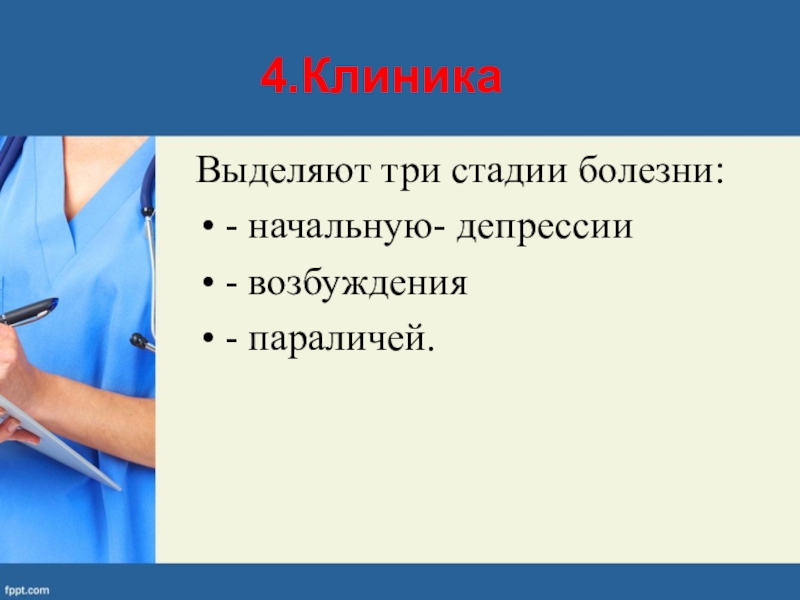 4.Клиника

Выделяют три стадии болезни:

• - начальную- депрессии
• - возбуждения
• - параличей.

fppt.com